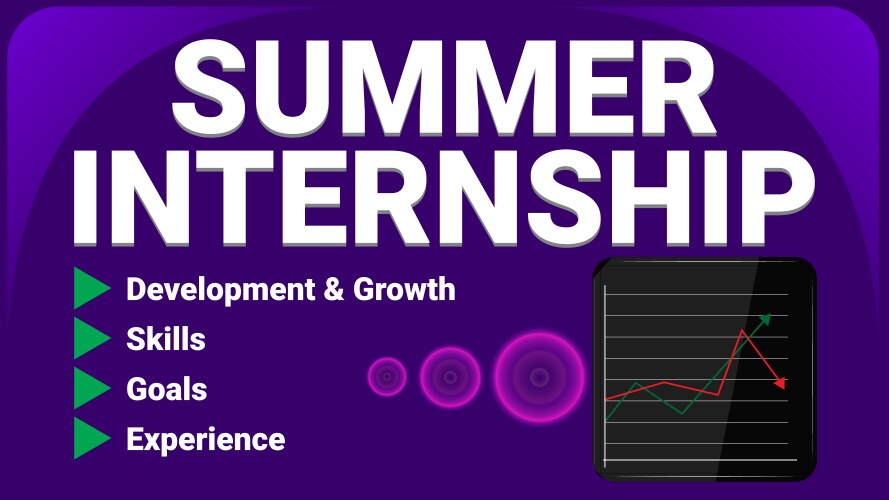 SUMMER INTERNSHIP

Development & Growth
Skills
Goals
Experience